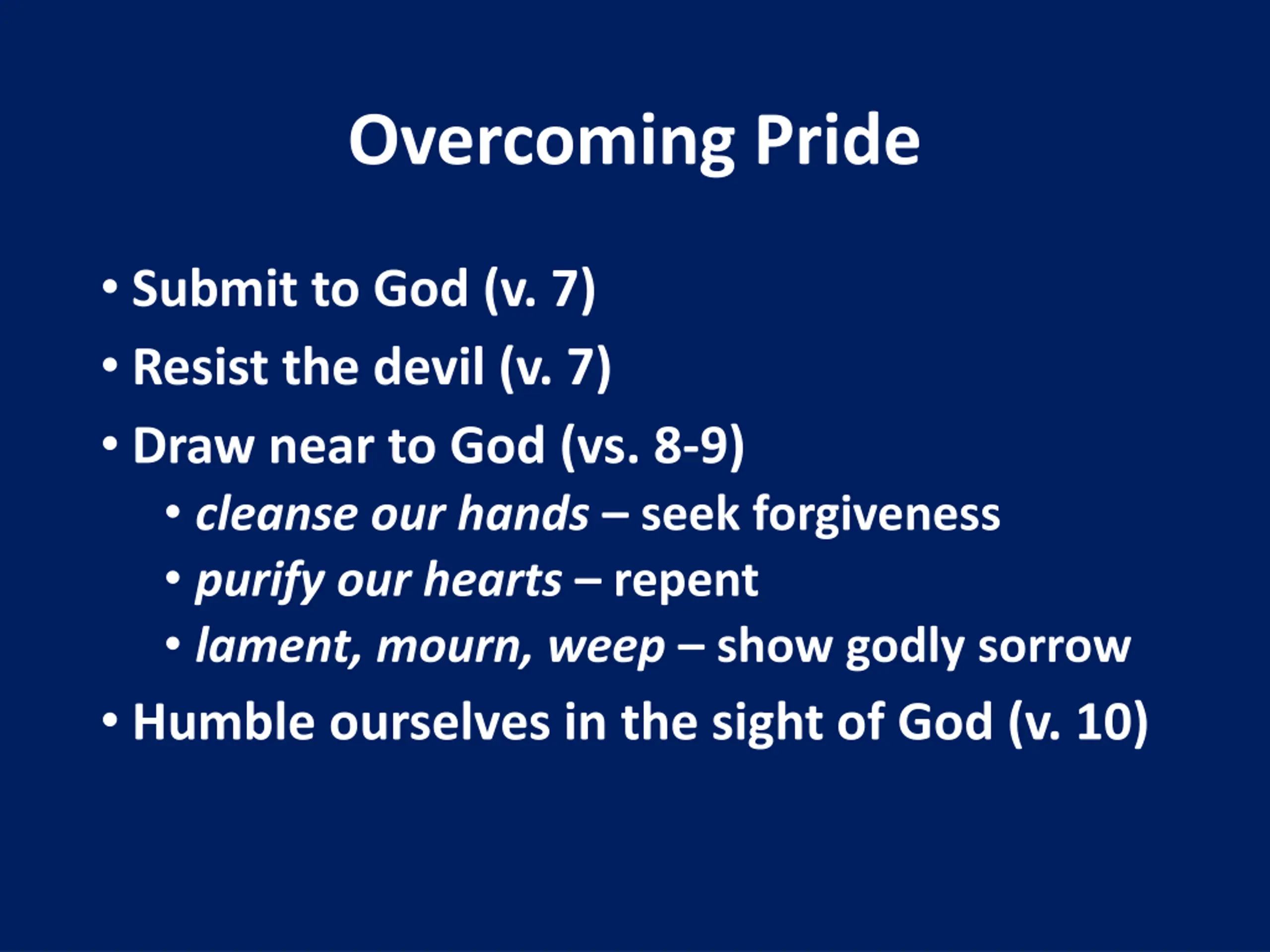 Overcoming Pride

• Submit to God (v. 7)
• Resist the devil (v. 7)
• Draw near to God (vs. 8-9)
  • cleanse our hands – seek forgiveness
  • purify our hearts – repent
  • lament, mourn, weep – show godly sorrow
• Humble ourselves in the sight of God (v. 10)